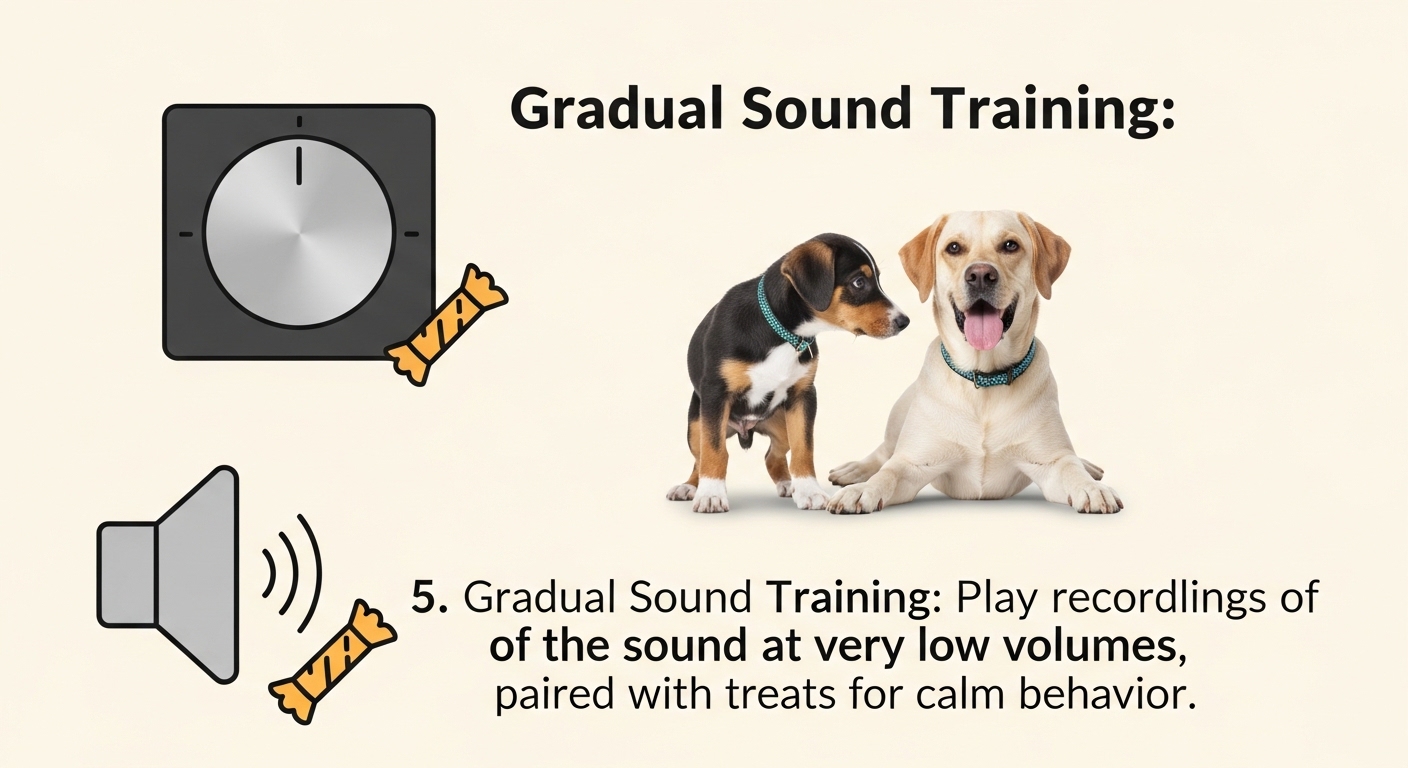 Gradual Sound Training:

5. Gradual Sound Training: Play recordlings of of the sound at very low volumes, paired with treats for calm behavior.